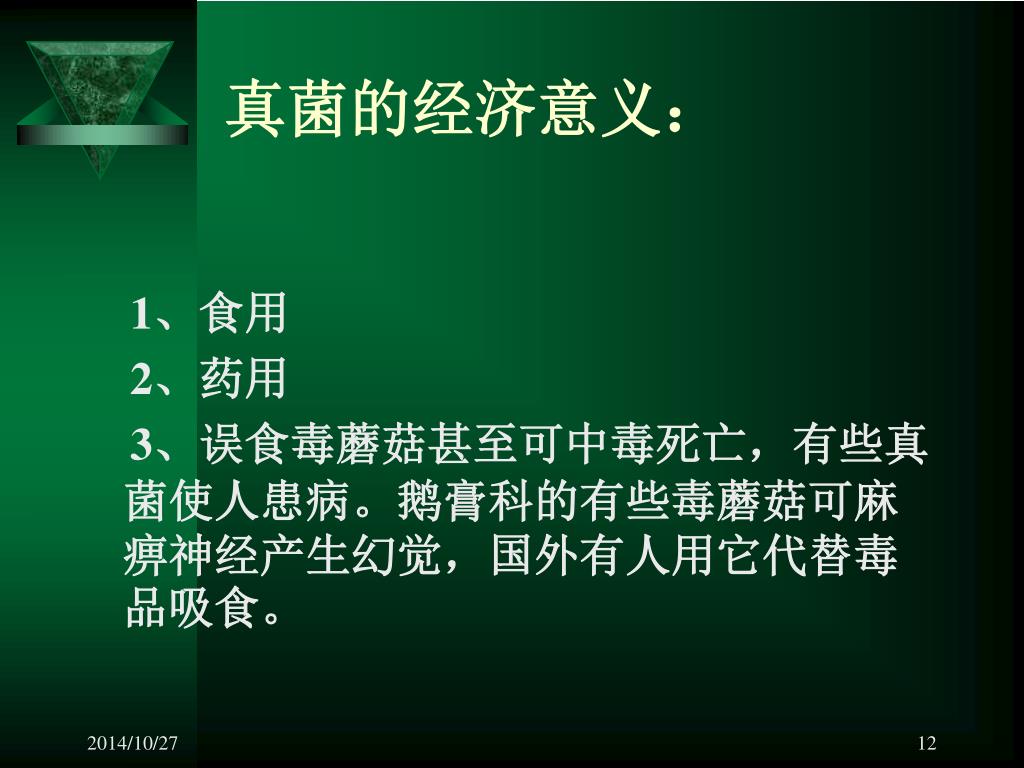 真菌的经济意义：

1、食用

2、药用

3、误食毒蘑菇甚至可中毒死亡，有些真菌使人患病。鹅膏科的有些毒蘑菇可麻痹神经产生幻觉，国外有人用它代替毒品吸食。

2014/10/27

12